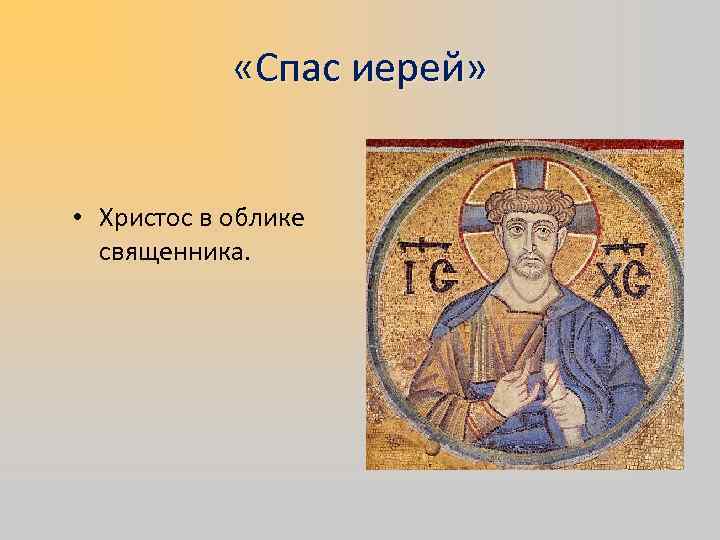 «Спас иерей»

• Христос в облике священника.

IC XC